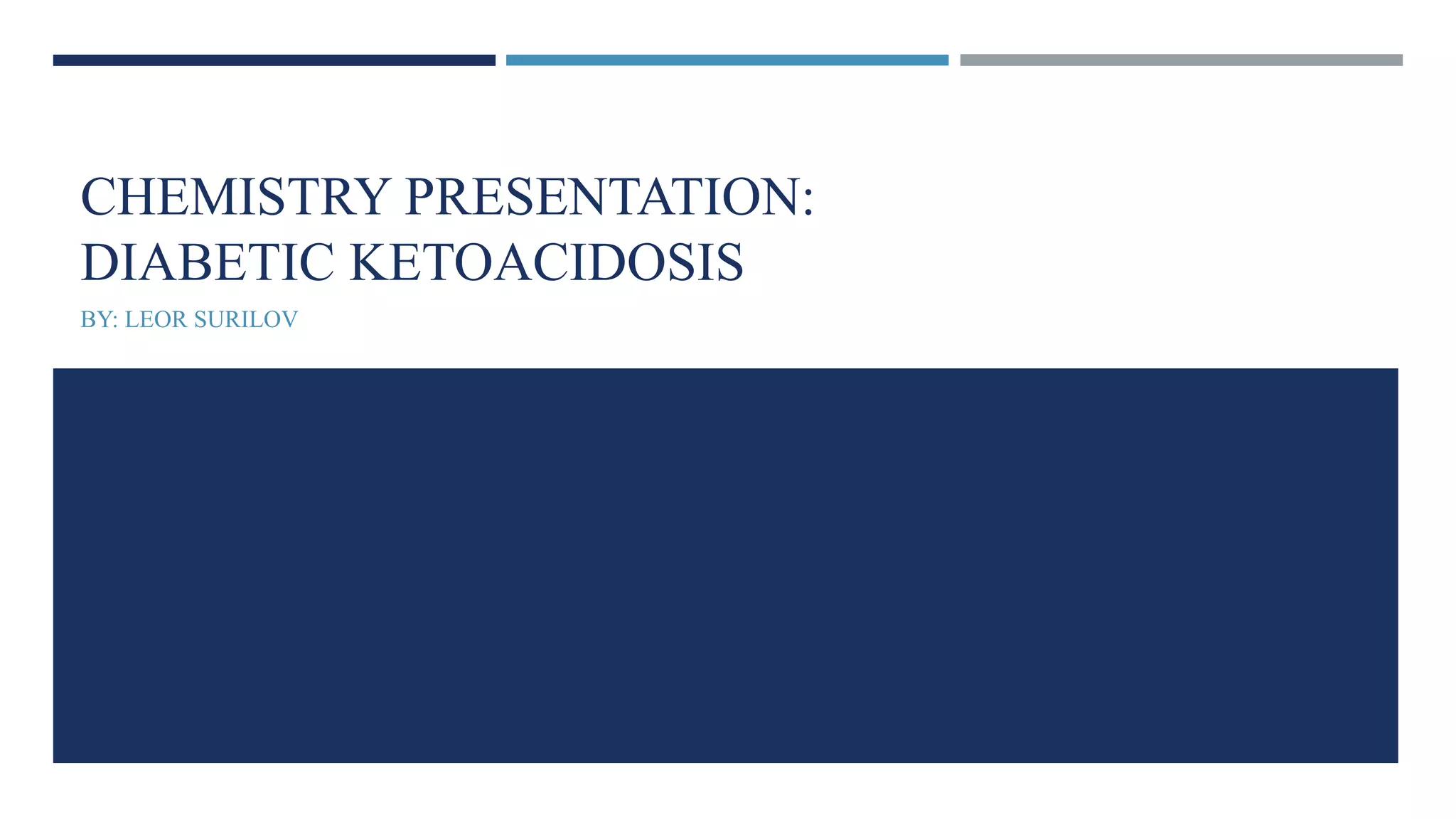 CHEMISTRY PRESENTATION: DIABETIC KETOACIDOSIS

BY: LEOR SURILOV